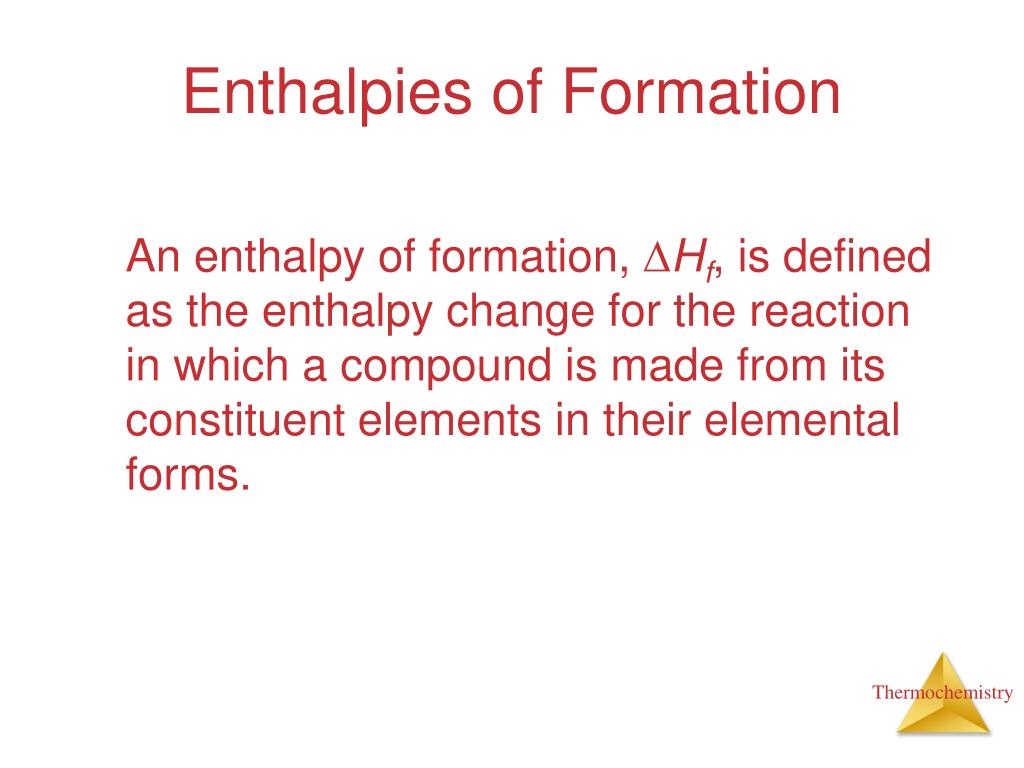 Enthalpies of Formation

An enthalpy of formation, $\Delta H_f$, is defined as the enthalpy change for the reaction in which a compound is made from its constituent elements in their elemental forms.

Thermochemistry